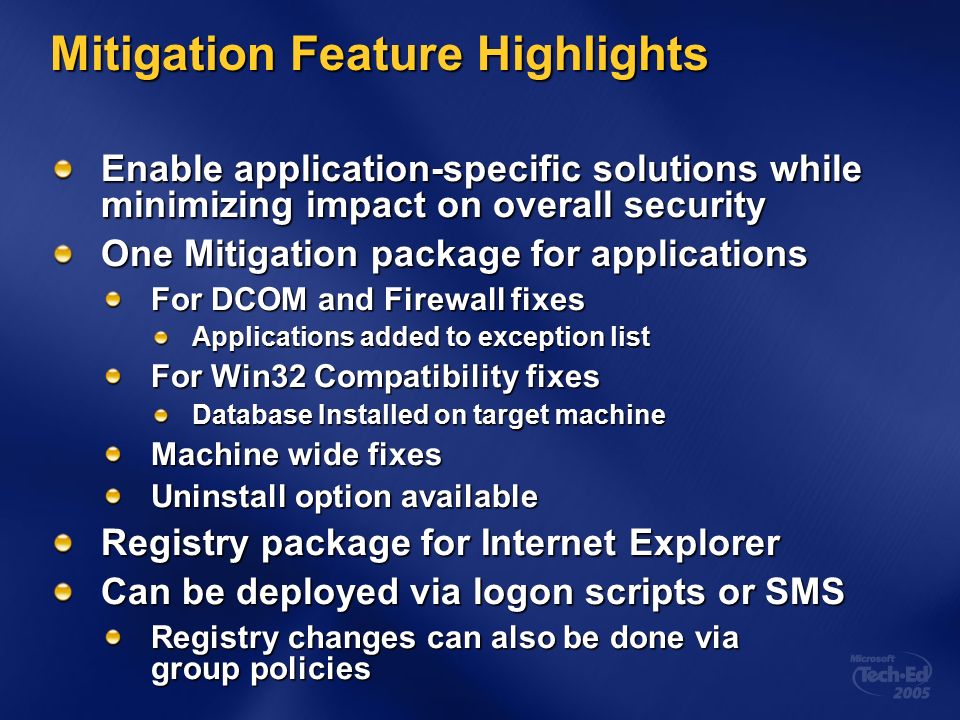 Mitigation Feature Highlights

Enable application-specific solutions while minimizing impact on overall security

One Mitigation package for applications

For DCOM and Firewall fixes

Applications added to exception list

For Win32 Compatibility fixes

Database Installed on target machine

Machine wide fixes

Uninstall option available

Registry package for Internet Explorer

Can be deployed via logon scripts or SMS

Registry changes can also be done via group policies

Microsoft Tech·Ed 2005